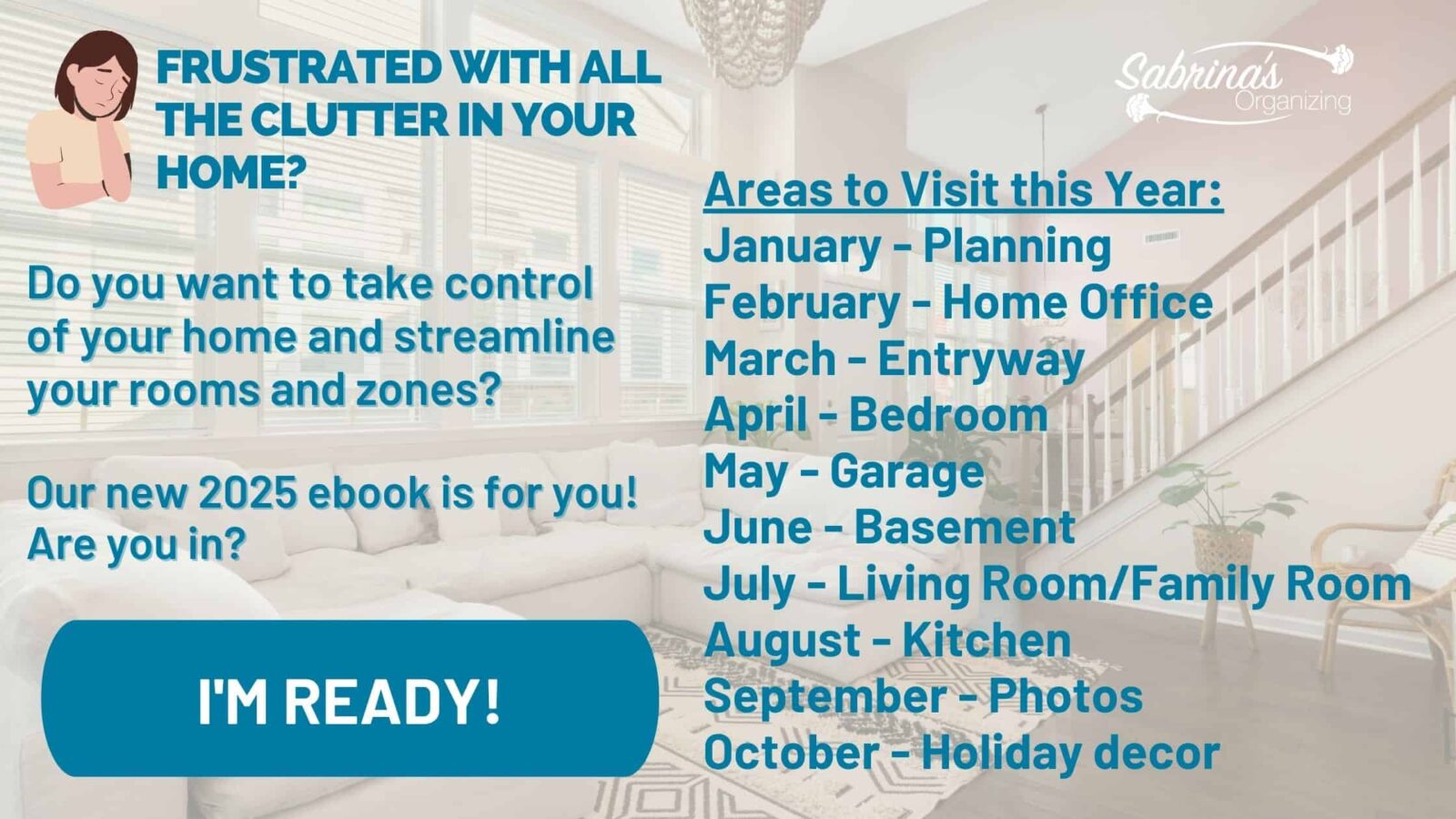 FRUSTRATED WITH ALL THE CLUTTER IN YOUR HOME?

Do you want to take control of your home and streamline your rooms and zones?

Our new 2025 ebook is for you! Are you in?

I'M READY!

Sabrina's Organizing

Areas to Visit this Year:
January - Planning
February - Home Office
March - Entryway
April - Bedroom
May - Garage
June - Basement
July - Living Room/Family Room
August - Kitchen
September - Photos
October - Holiday decor